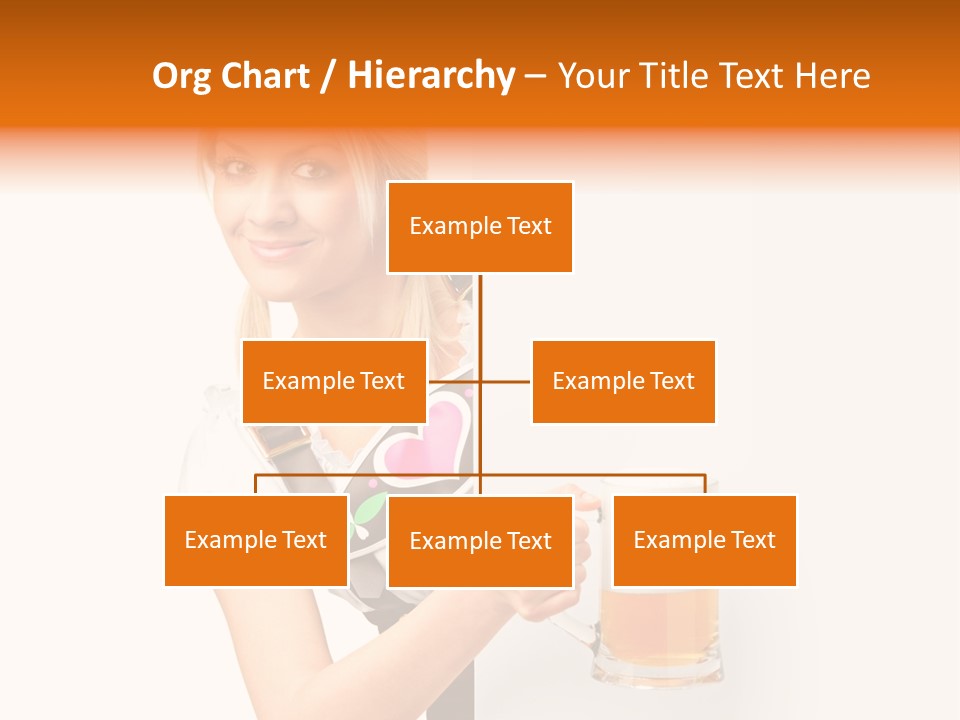 Org Chart / Hierarchy – Your Title Text Here

Example Text

Example Text

Example Text

Example Text

Example Text

Example Text